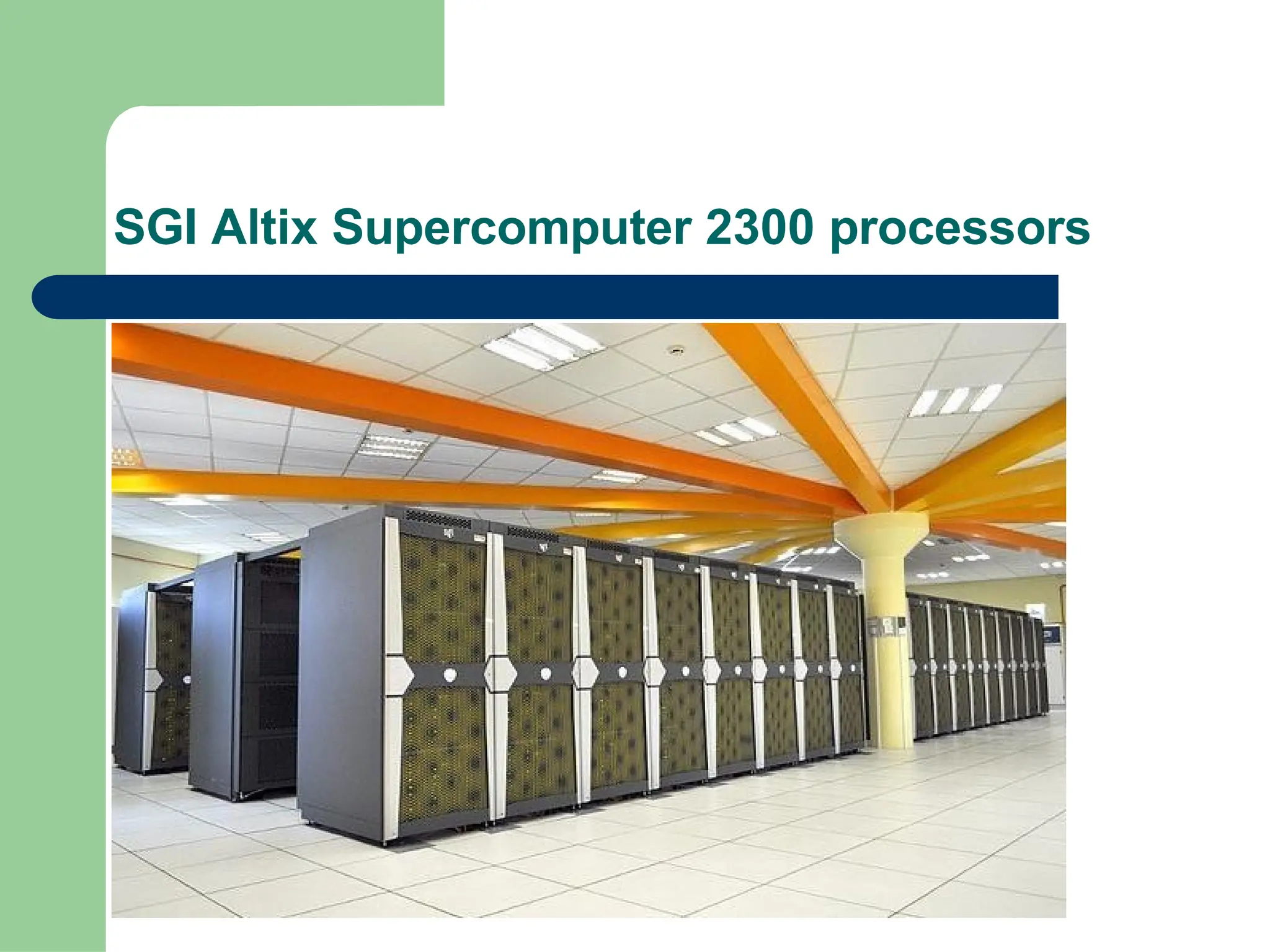 SGI Altix Supercomputer 2300 processors